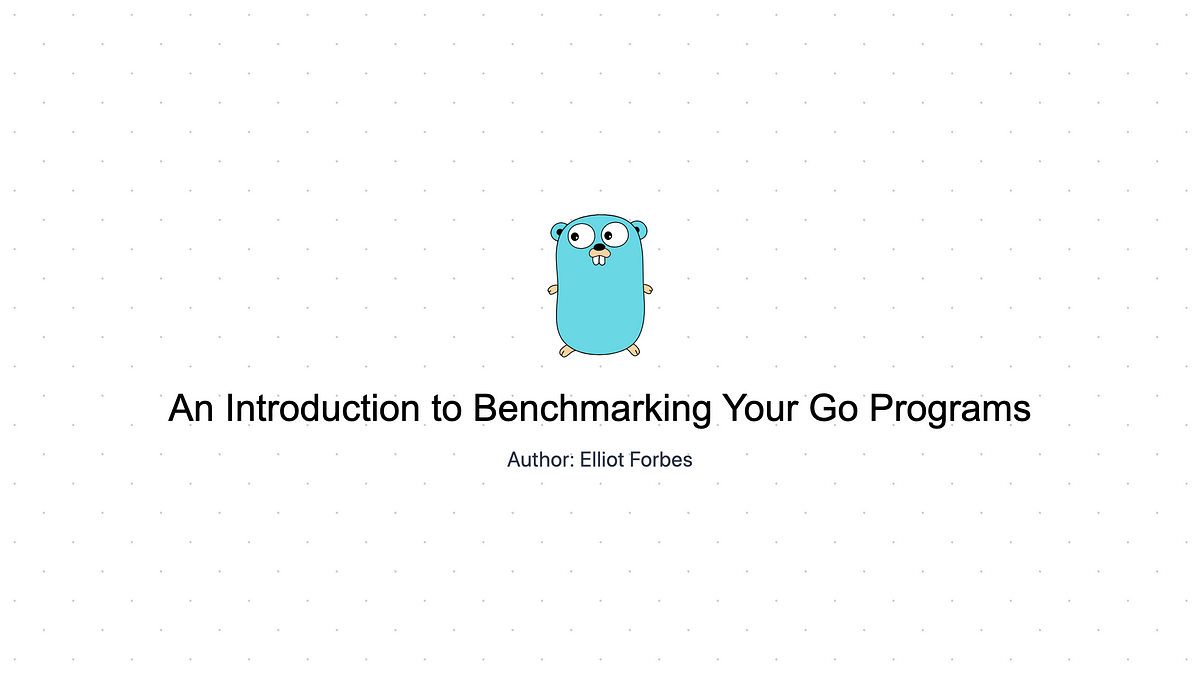 An Introduction to Benchmarking Your Go Programs

Author: Elliot Forbes